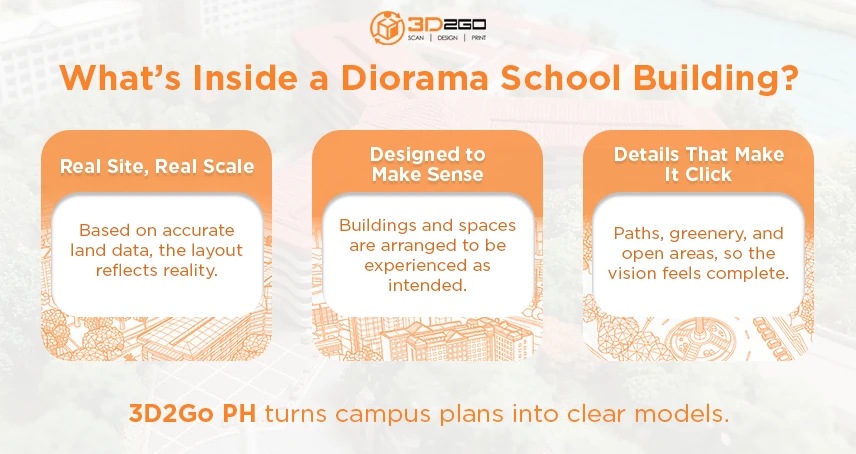 3D2GO
SCAN | DESIGN | PRINT

What's Inside a Diorama School Building?

Real Site, Real Scale

Based on accurate land data, the layout reflects reality.

Designed to Make Sense

Buildings and spaces are arranged to be experienced as intended.

Details That Make It Click

Paths, greenery, and open areas, so the vision feels complete.

3D2Go PH turns campus plans into clear models.